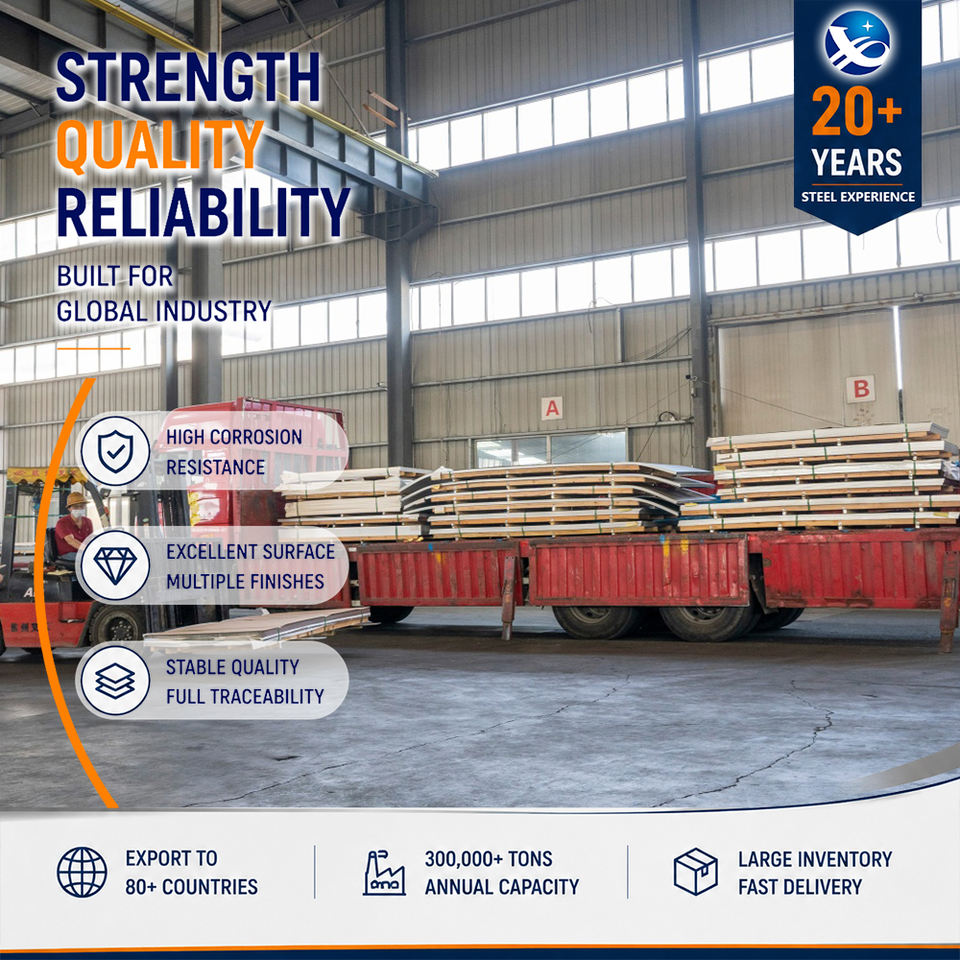 STRENGTH
QUALITY
RELIABILITY

BUILT FOR GLOBAL INDUSTRY

20+ YEARS
STEEL EXPERIENCE

A

B

HIGH CORROSION RESISTANCE

EXCELLENT SURFACE MULTIPLE FINISHES

STABLE QUALITY FULL TRACEABILITY

EXPORT TO 80+ COUNTRIES

300,000+ TONS ANNUAL CAPACITY

LARGE INVENTORY FAST DELIVERY